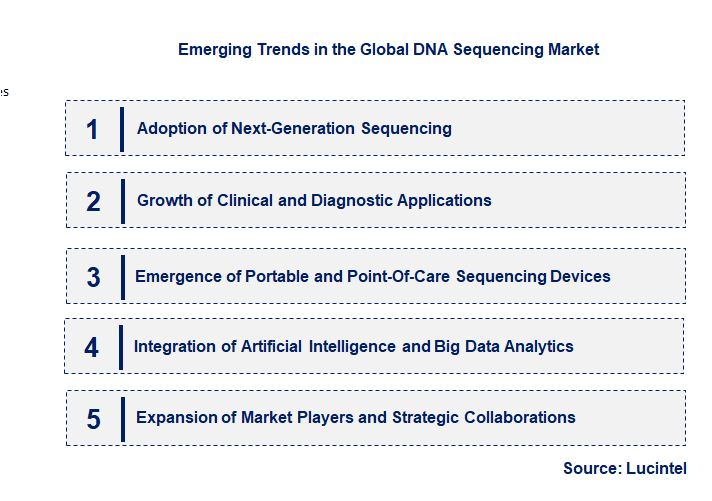 Emerging Trends in the Global DNA Sequencing Market

es

1 Adoption of Next-Generation Sequencing

2 Growth of Clinical and Diagnostic Applications

3 Emergence of Portable and Point-Of-Care Sequencing Devices

4 Integration of Artificial Intelligence and Big Data Analytics

5 Expansion of Market Players and Strategic Collaborations

Source: Lucintel